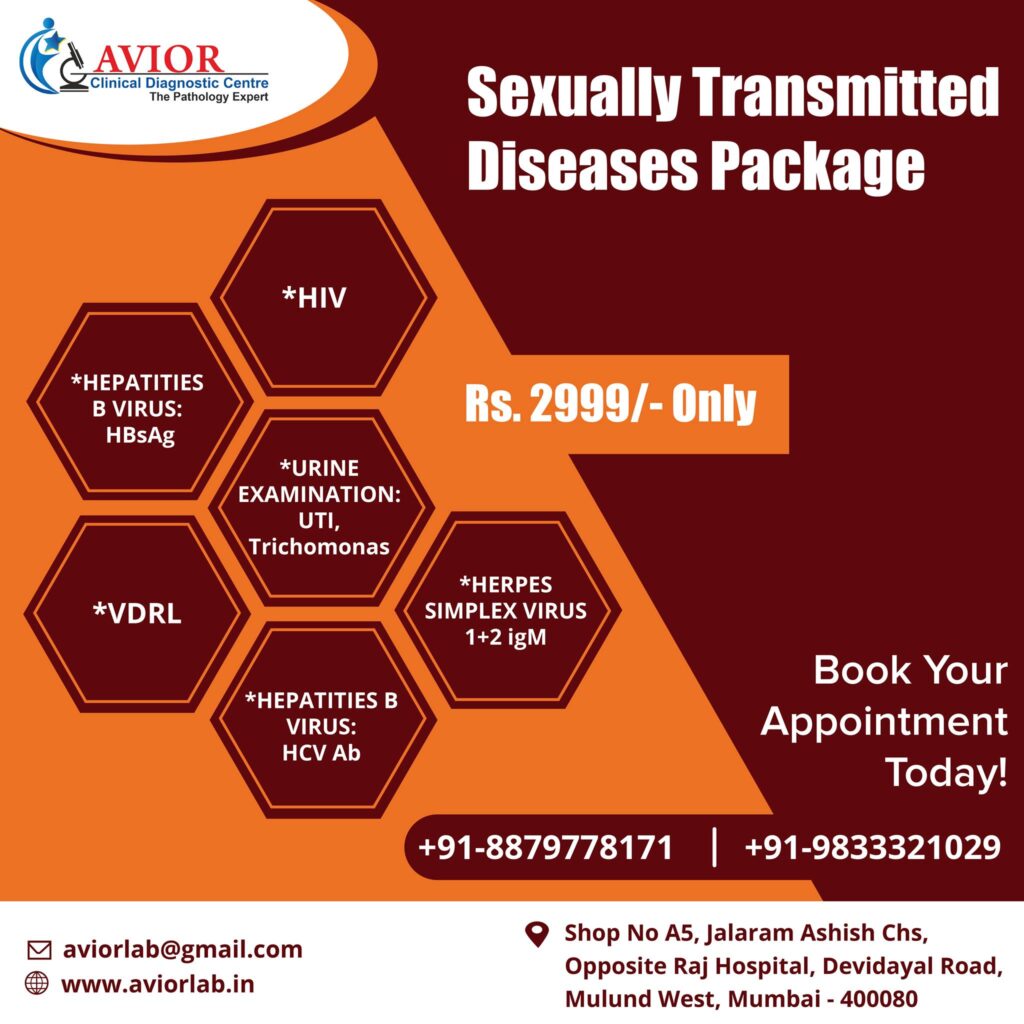 AVIOR
Clinical Diagnostic Centre
The Pathology Expert

Sexually Transmitted Diseases Package

*HIV

*HEPATITIES B VIRUS: HBsAg

*URINE EXAMINATION: UTI, Trichomonas

*VDRL

*HERPES SIMPLEX VIRUS 1+2 igM

*HEPATITIES B VIRUS: HCV Ab

Rs. 2999/- Only

Book Your Appointment Today!

+91-8879778171 | +91-9833321029

aviorlab@gmail.com
www.aviorlab.in

Shop No A5, Jalaram Ashish Chs, Opposite Raj Hospital, Devidayal Road, Mulund West, Mumbai - 400080